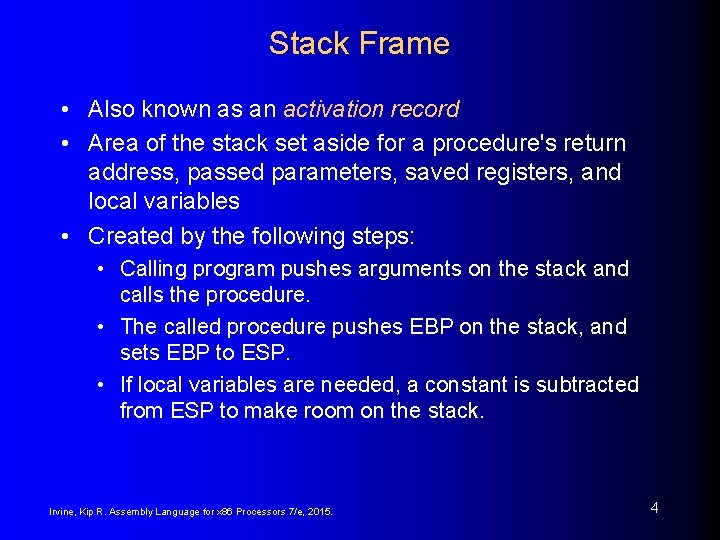 Stack Frame

• Also known as an activation record
• Area of the stack set aside for a procedure's return address, passed parameters, saved registers, and local variables
• Created by the following steps:
  • Calling program pushes arguments on the stack and calls the procedure.
  • The called procedure pushes EBP on the stack, and sets EBP to ESP.
  • If local variables are needed, a constant is subtracted from ESP to make room on the stack.

Irvine, Kip R. Assembly Language for x86 Processors 7/e, 2015.

4